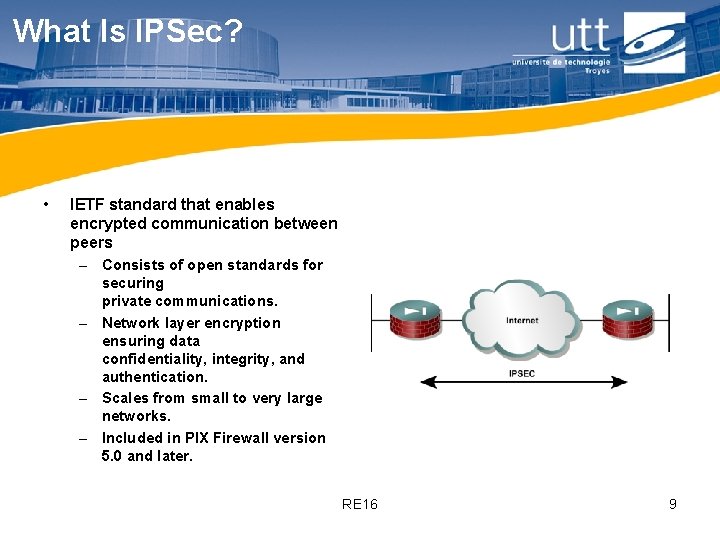 What Is IPSec?

utt
université de technologie
Troyes

• IETF standard that enables encrypted communication between peers

– Consists of open standards for securing private communications.

– Network layer encryption ensuring data confidentiality, integrity, and authentication.

– Scales from small to very large networks.

– Included in PIX Firewall version 5.0 and later.

Internet

IPSEC

RE16

9